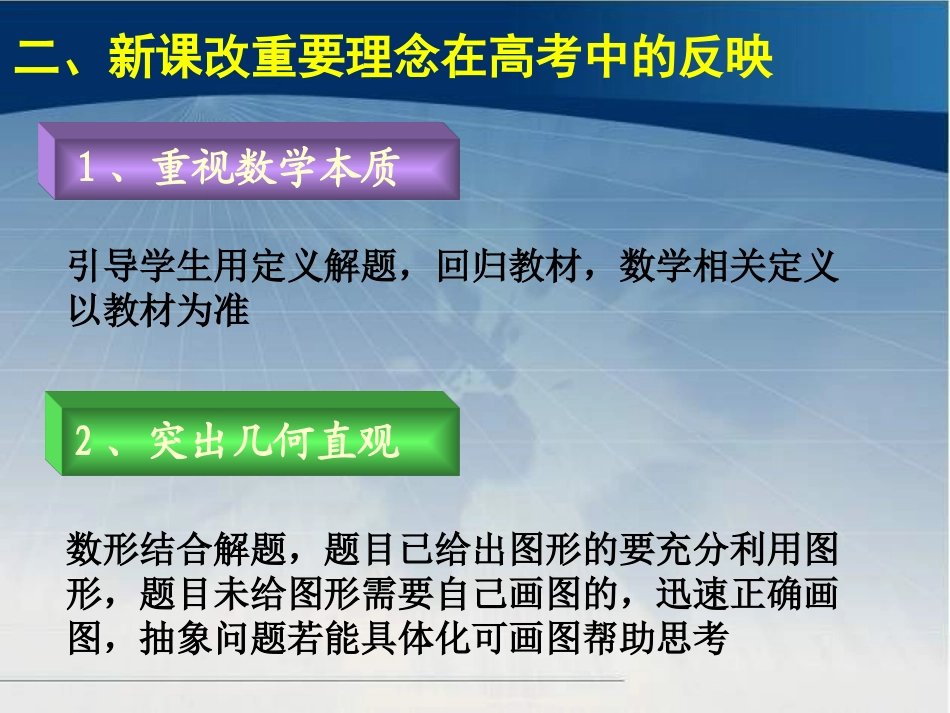 二、新课改重要理念在高考中的反映

1、重视数学本质

引导学生用定义解题，回归教材，数学相关定义以教材为准

2、突出几何直观

数形结合解题，题目已给出图形的要充分利用图形，题目未给图形需要自己画图的，迅速正确画图，抽象问题若能具体化可画图帮助思考